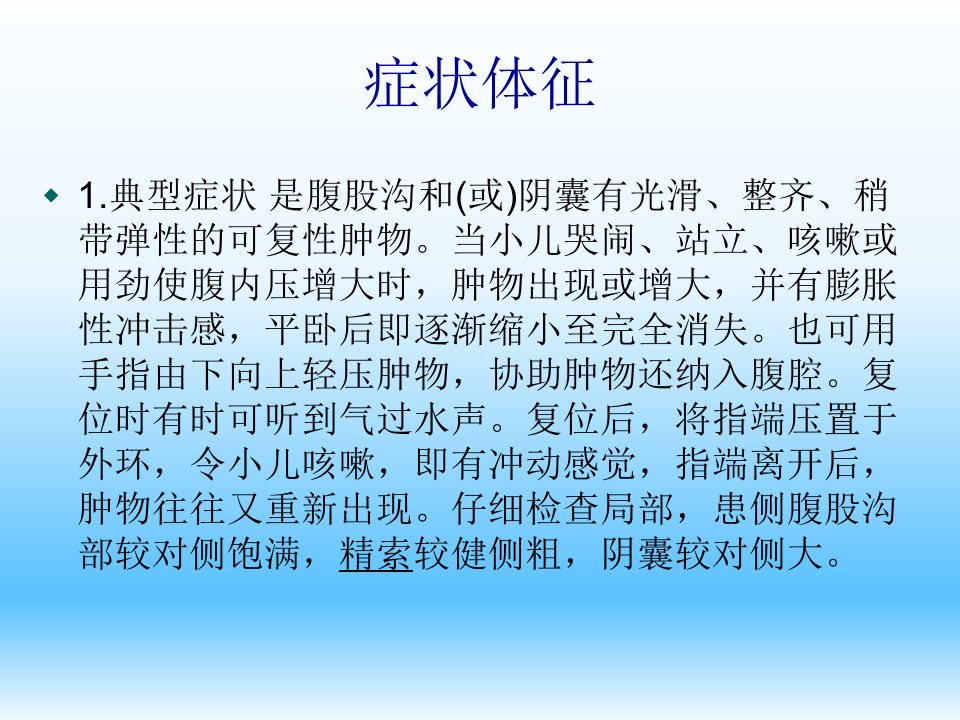 症状体征

1.典型症状 是腹股沟和(或)阴囊有光滑、整齐、稍带弹性的可复性肿物。当小儿哭闹、站立、咳嗽或用劲使腹内压增大时，肿物出现或增大，并有膨胀性冲击感，平卧后即逐渐缩小至完全消失。也可用手指由下向上轻压肿物，协助肿物还纳入腹腔。复位时有时可听到气过水声。复位后，将指端压置于外环，令小儿咳嗽，即有冲动感觉，指端离开后，肿物往往又重新出现。仔细检查局部，患侧腹股沟部较对侧饱满，精索较健侧粗，阴囊较对侧大。